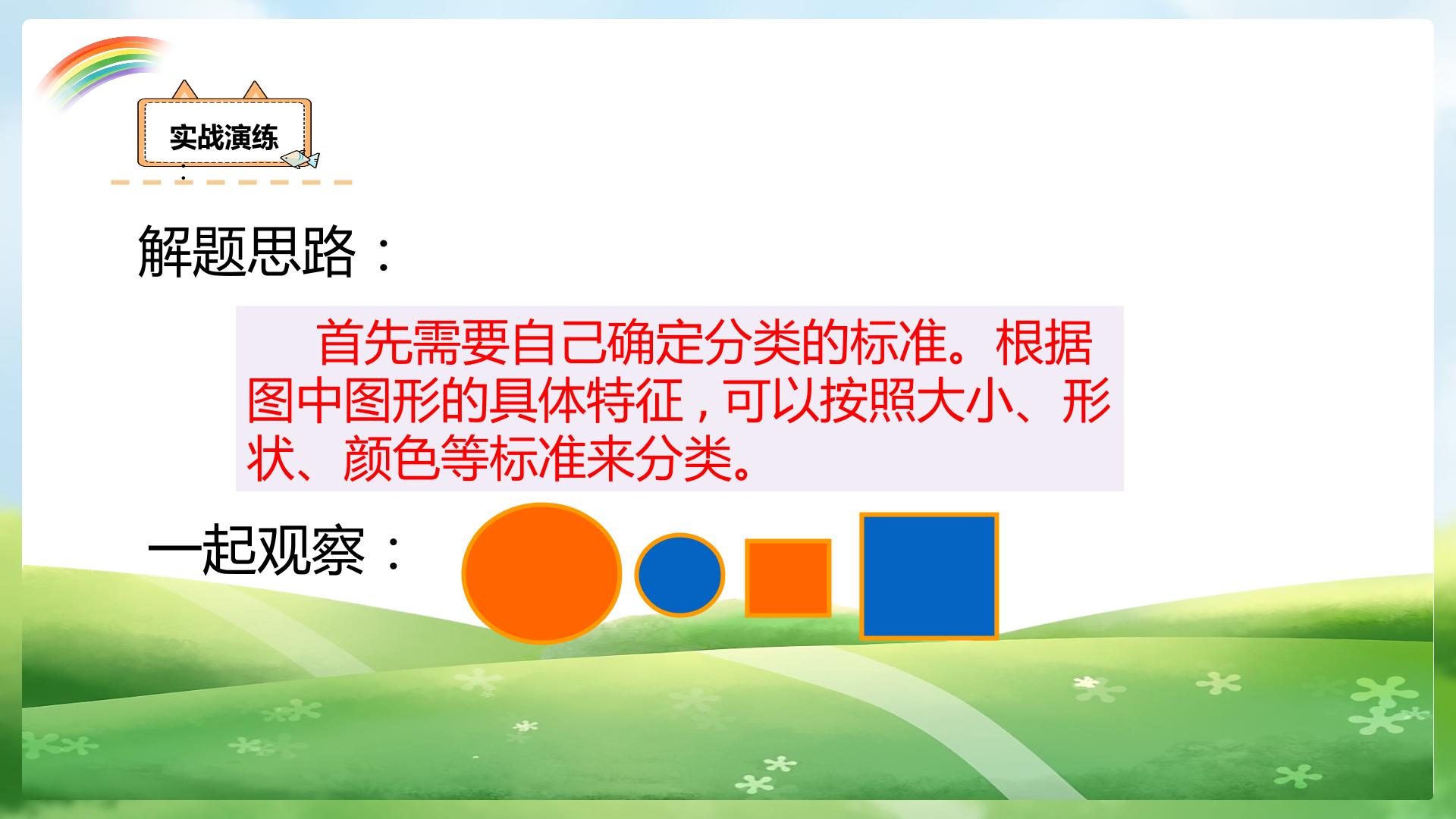 实战演练

解题思路：

首先需要自己确定分类的标准。根据图中图形的具体特征，可以按照大小、形状、颜色等标准来分类。

一起观察：